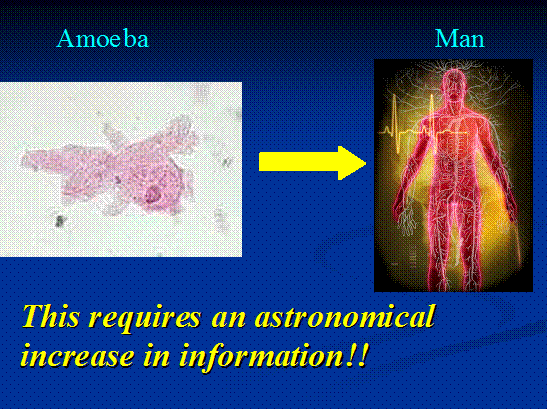 Amoeba

Man

This requires an astronomical increase in information!!